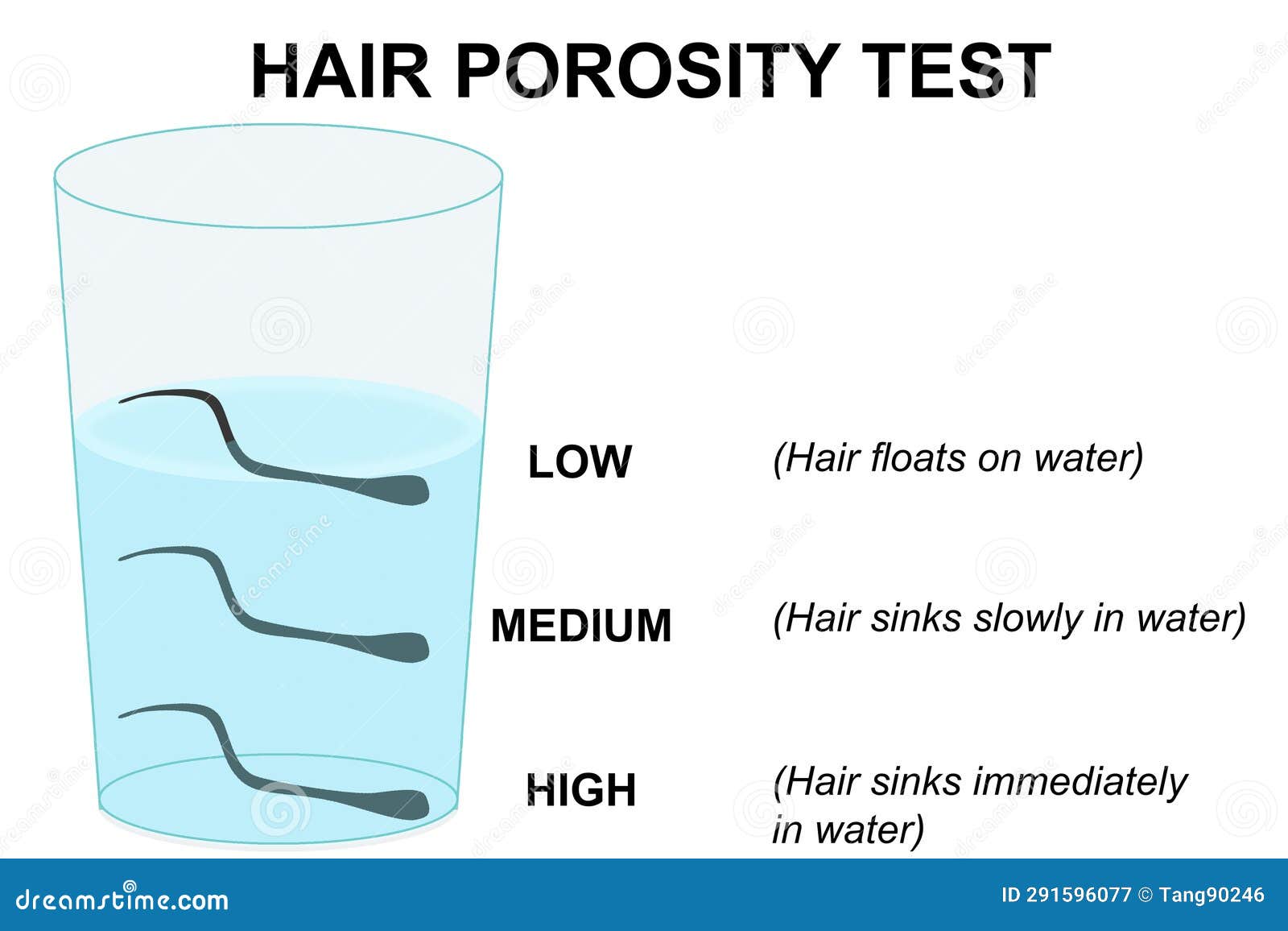 HAIR POROSITY TEST

LOW (Hair floats on water)

MEDIUM (Hair sinks slowly in water)

HIGH (Hair sinks immediately in water)

dreamstime.com

ID 291596077 © Tang90246